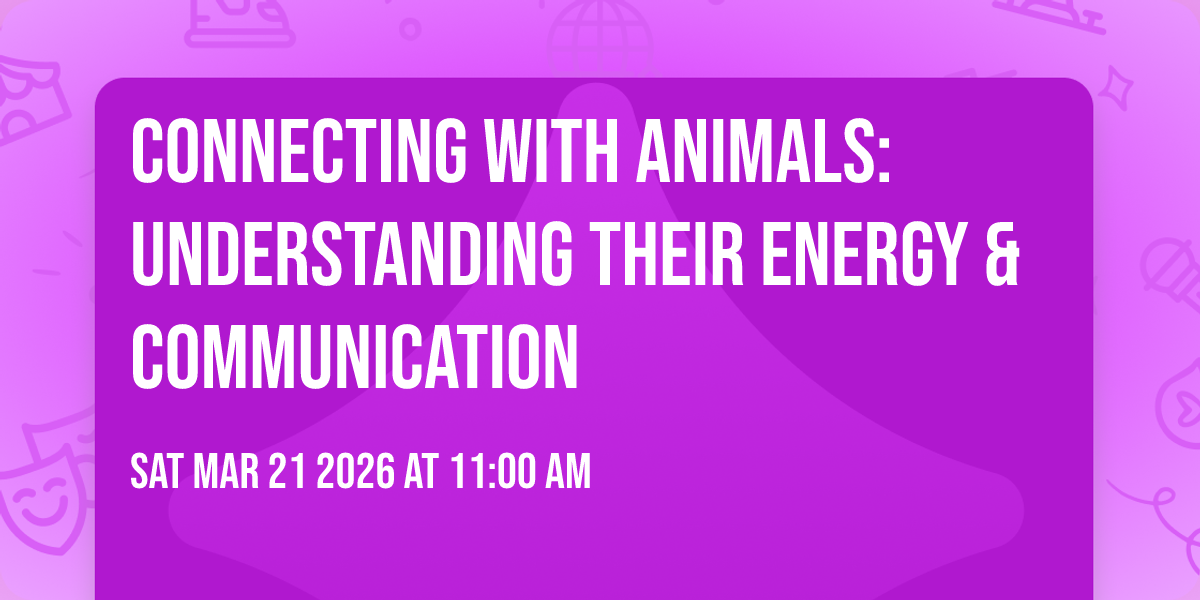 CONNECTING WITH ANIMALS: UNDERSTANDING THEIR ENERGY & COMMUNICATION

SAT MAR 21 2026 AT 11:00 AM